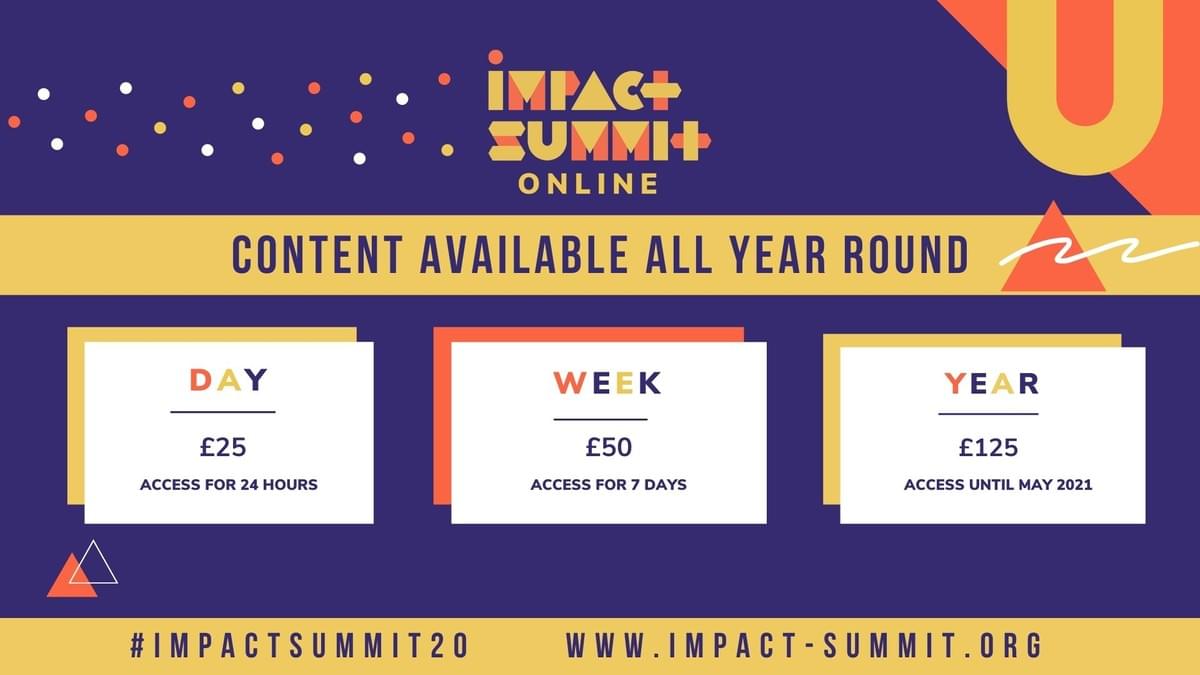 IMPACT SUMMIT ONLINE

CONTENT AVAILABLE ALL YEAR ROUND

DAY
£25
ACCESS FOR 24 HOURS

WEEK
£50
ACCESS FOR 7 DAYS

YEAR
£125
ACCESS UNTIL MAY 2021

#IMPACTSUMMIT20 WWW.IMPACT-SUMMIT.ORG